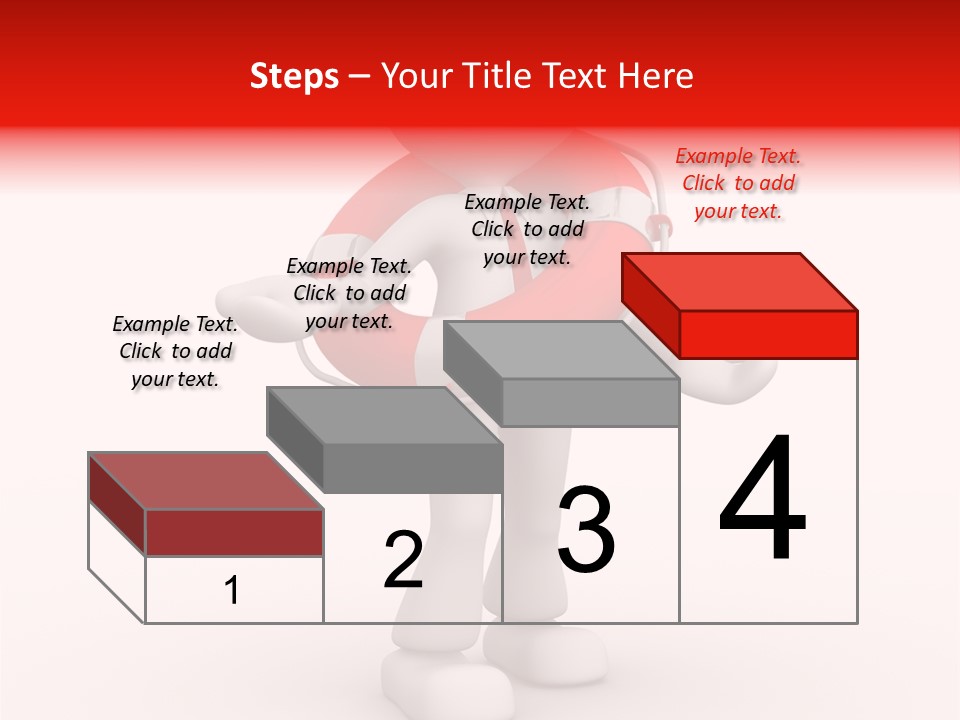 Steps – Your Title Text Here

Example Text. Click to add your text.

Example Text. Click to add your text.

Example Text. Click to add your text.

Example Text. Click to add your text.

1

2

3

4